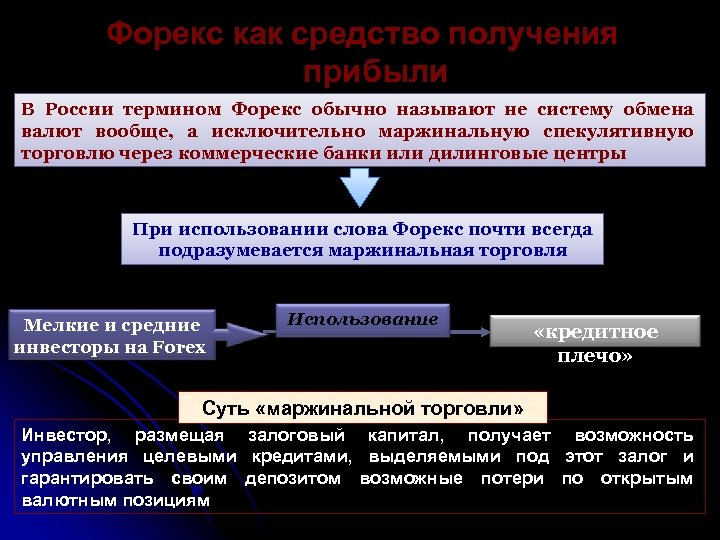 Форекс как средство получения прибыли

В России термином Форекс обычно называют не систему обмена валют вообще, а исключительно маржинальную спекулятивную торговлю через коммерческие банки или дилинговые центры

При использовании слова Форекс почти всегда подразумевается маржинальная торговля

Мелкие и средние инвесторы на Forex

Использование

«кредитное плечо»

Суть «маржинальной торговли»

Инвестор, размещая залоговый капитал, получает возможность управления целевыми кредитами, выделяемыми под этот залог и гарантировать своим депозитом возможные потери по открытым валютным позициям